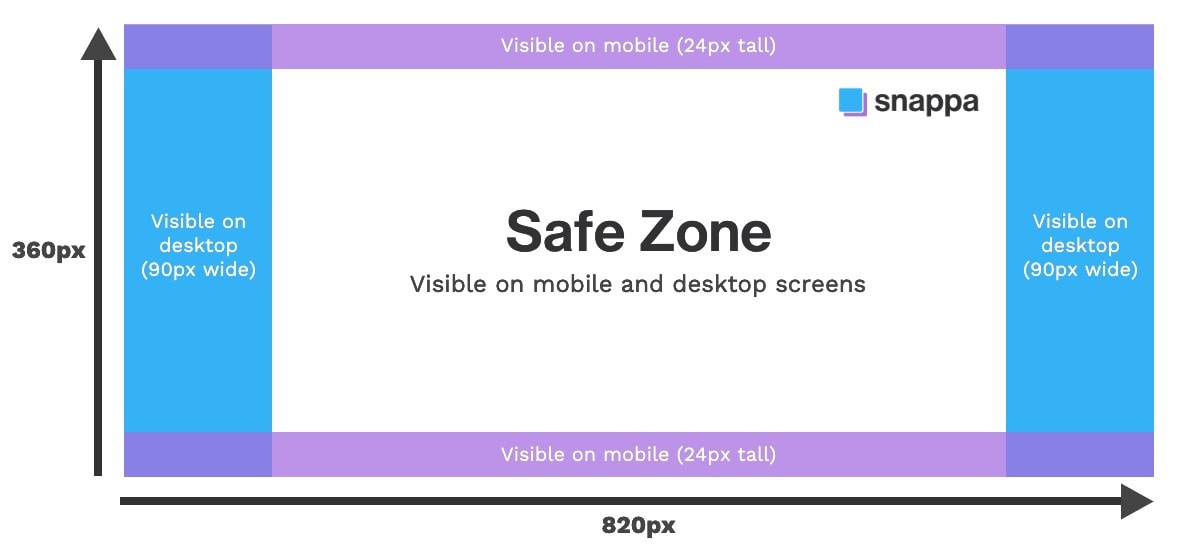 Visible on mobile (24px tall)

snappa

360px

Visible on desktop (90px wide)

Safe Zone

Visible on mobile and desktop screens

Visible on desktop (90px wide)

Visible on mobile (24px tall)

820px